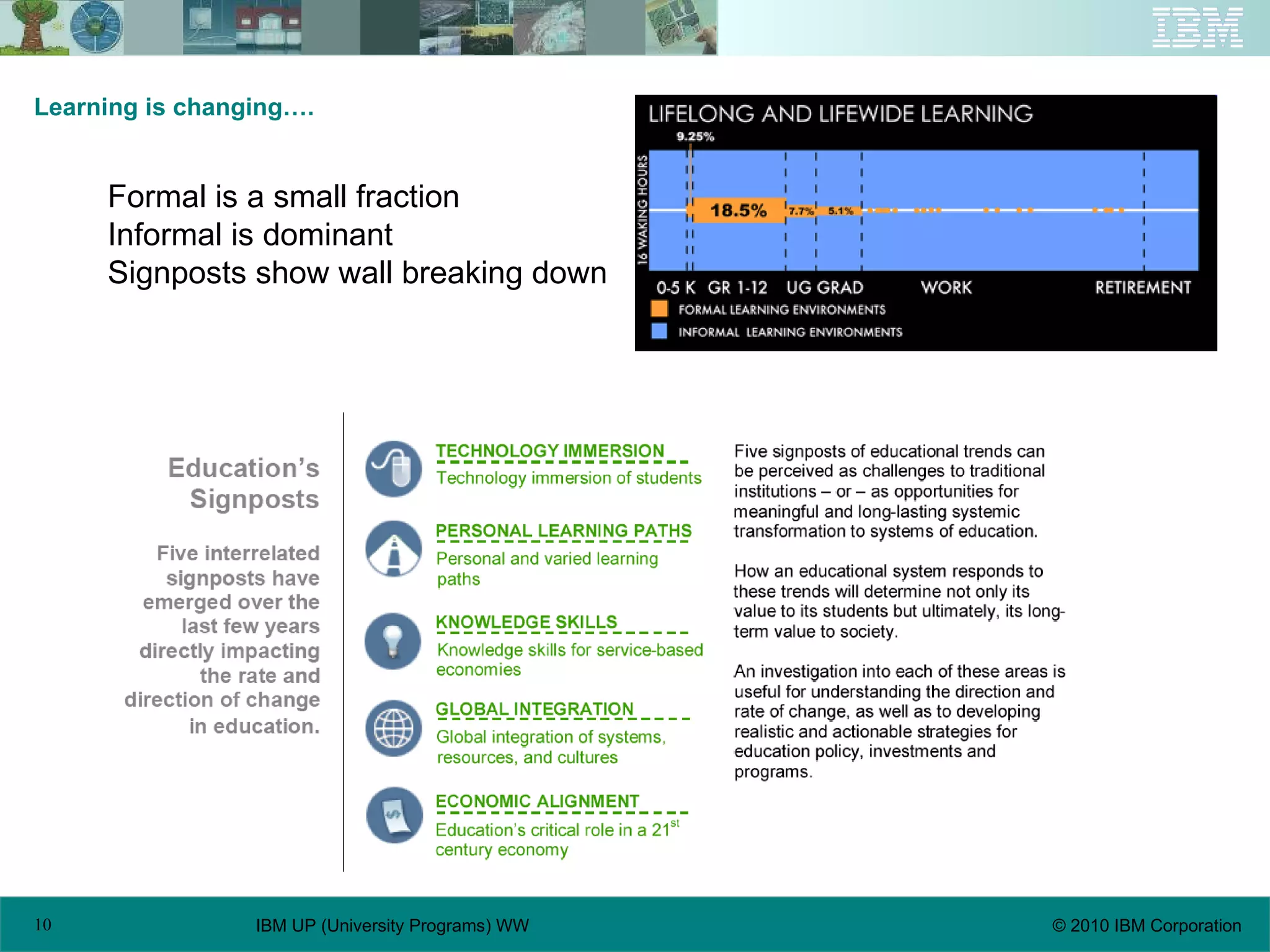 IBM

Learning is changing….

Formal is a small fraction
Informal is dominant
Signposts show wall breaking down

LIFELONG AND LIFEWIDE LEARNING
9.25%
16 WAKING HOURS
18.5%
7.7%
5.1%
0-5 K GR 1-12 UG GRAD WORK RETIREMENT
FORMAL LEARNING ENVIRONMENTS
INFORMAL LEARNING ENVIRONMENTS

Education's Signposts

Five interrelated signposts have emerged over the last few years directly impacting the rate and direction of change in education.

TECHNOLOGY IMMERSION
Technology immersion of students

PERSONAL LEARNING PATHS
Personal and varied learning paths

KNOWLEDGE SKILLS
Knowledge skills for service-based economies

GLOBAL INTEGRATION
Global integration of systems, resources, and cultures

ECONOMIC ALIGNMENT
Education's critical role in a 21$^{st}$ century economy

Five signposts of educational trends can be perceived as challenges to traditional institutions – or – as opportunities for meaningful and long-lasting systemic transformation to systems of education.

How an educational system responds to these trends will determine not only its value to its students but ultimately, its long-term value to society.

An investigation into each of these areas is useful for understanding the direction and rate of change, as well as to developing realistic and actionable strategies for education policy, investments and programs.

10 IBM UP (University Programs) WW © 2010 IBM Corporation